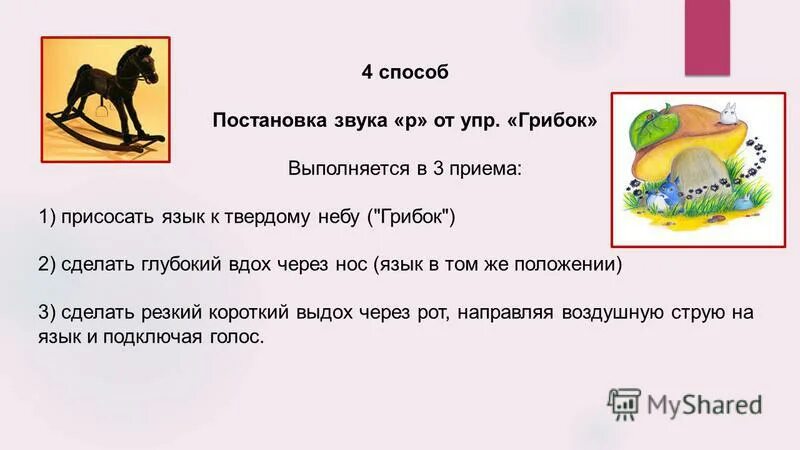 4 способ

Постановка звука «р» от упр. «Грибок»

Выполняется в 3 приема:

1) присосать язык к твердому небу ("Грибок")

2) сделать глубокий вдох через нос (язык в том же положении)

3) сделать резкий короткий выдох через рот, направляя воздушную струю на язык и подключая голос.

MyShared